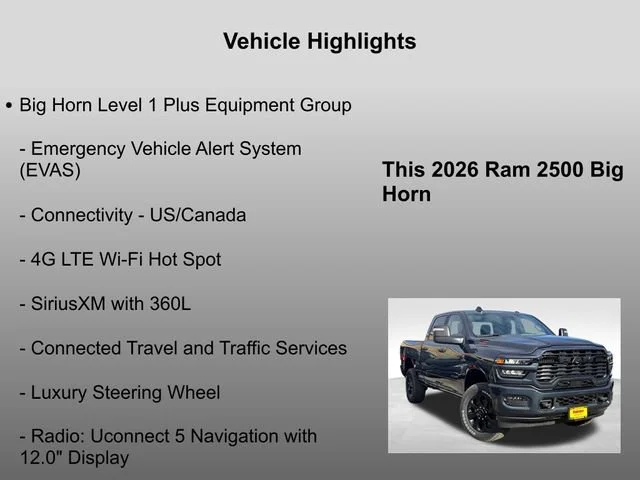 Vehicle Highlights

• Big Horn Level 1 Plus Equipment Group

- Emergency Vehicle Alert System (EVAS)

- Connectivity - US/Canada

- 4G LTE Wi-Fi Hot Spot

- SiriusXM with 360L

- Connected Travel and Traffic Services

- Luxury Steering Wheel

- Radio: Uconnect 5 Navigation with 12.0" Display

This 2026 Ram 2500 Big Horn